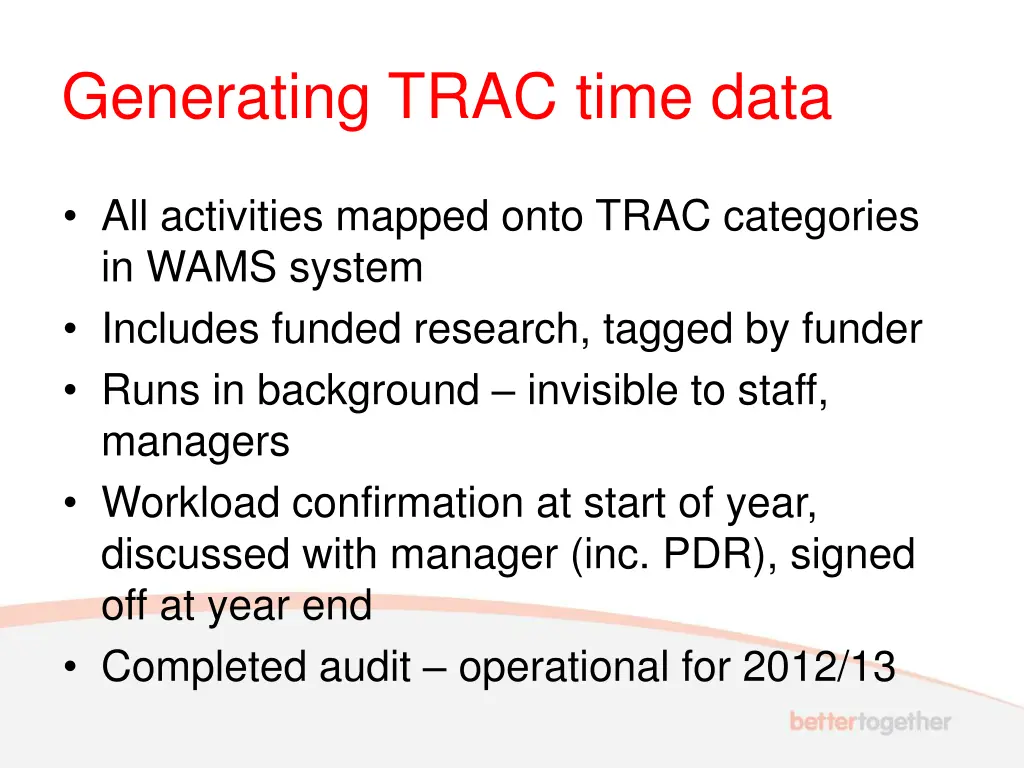 Generating TRAC time data

• All activities mapped onto TRAC categories in WAMS system
• Includes funded research, tagged by funder
• Runs in background – invisible to staff, managers
• Workload confirmation at start of year, discussed with manager (inc. PDR), signed off at year end
• Completed audit – operational for 2012/13

bettertogether